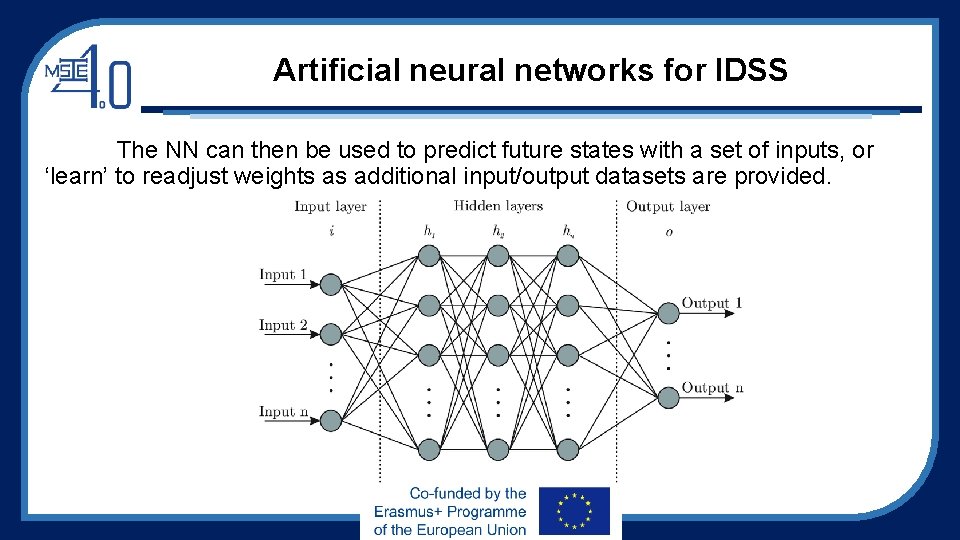 MSIE 4.0

Artificial neural networks for IDSS

The NN can then be used to predict future states with a set of inputs, or 'learn' to readjust weights as additional input/output datasets are provided.

Input layer
$i$

Hidden layers
$h_1$ $h_2$ $h_n$

Output layer
$o$

Input 1
Input 2
Input n

Output 1
Output n

Co-funded by the Erasmus+ Programme of the European Union